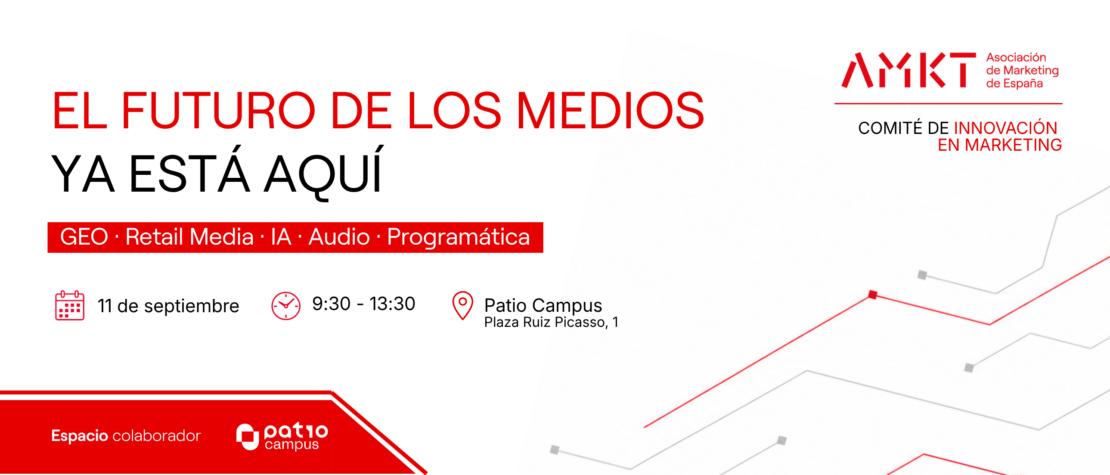 AMKT Asociación de Marketing de España

COMITÉ DE INNOVACIÓN EN MARKETING

EL FUTURO DE LOS MEDIOS YA ESTÁ AQUÍ

GEO · Retail Media · IA · Audio · Programática

11 de septiembre

9:30 - 13:30

Patio Campus
Plaza Ruiz Picasso, 1

Espacio colaborador

patio campus